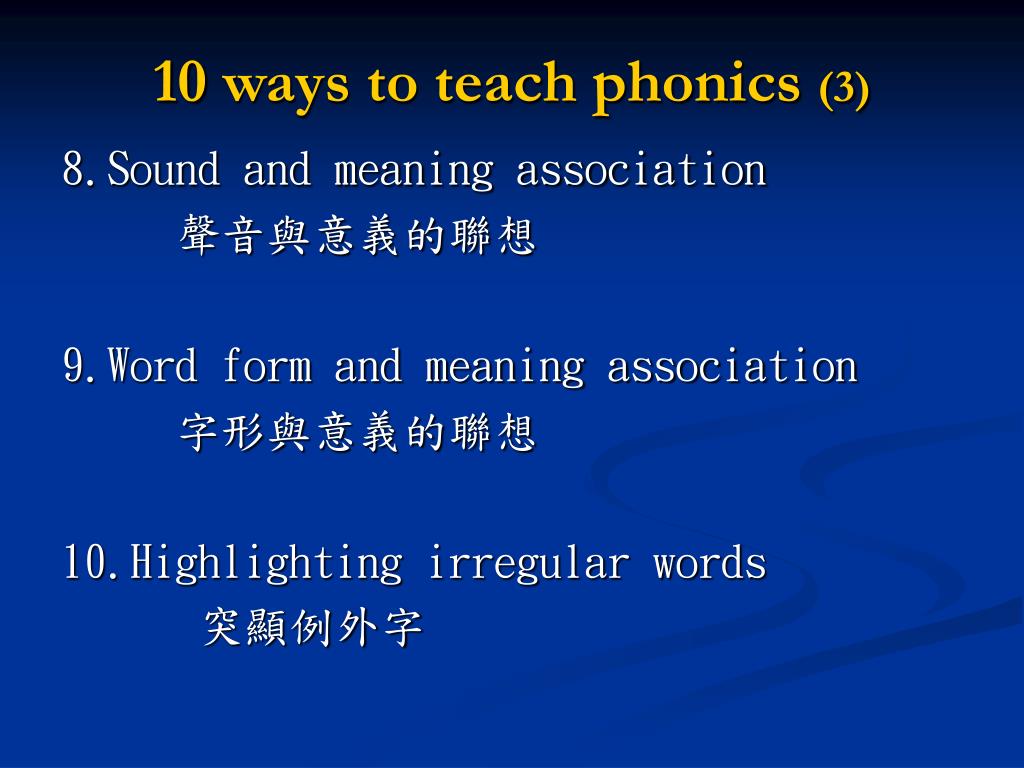 10 ways to teach phonics (3)

8.Sound and meaning association
聲音與意義的聯想

9.Word form and meaning association
字形與意義的聯想

10.Highlighting irregular words
突顯例外字